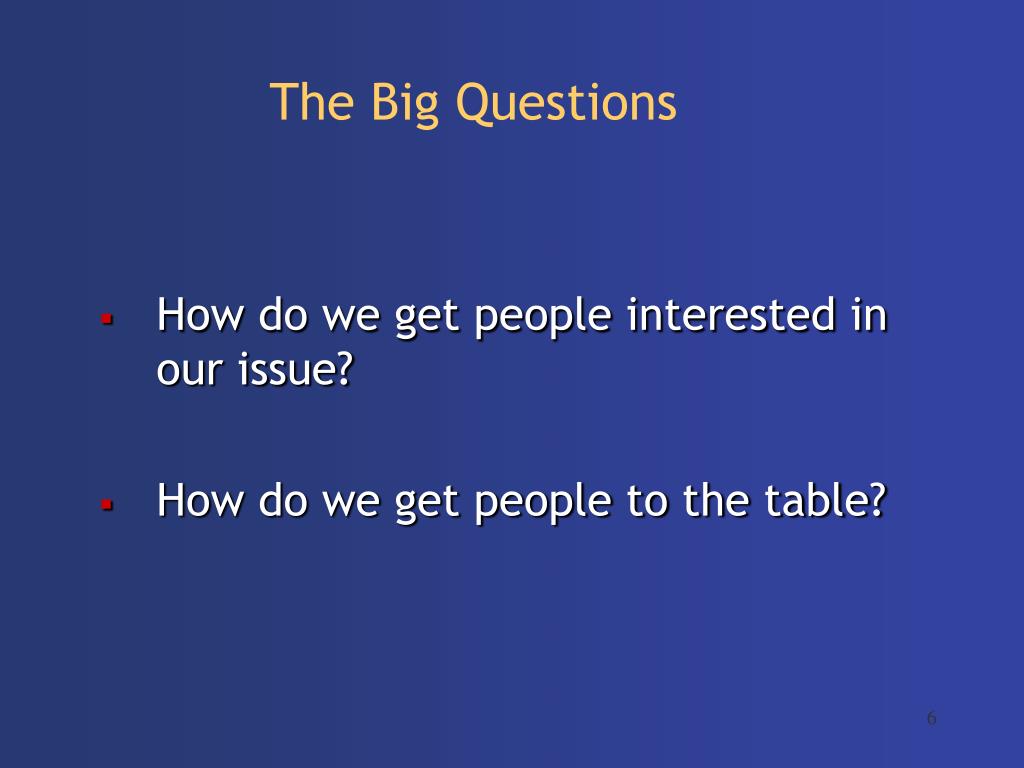 The Big Questions

- How do we get people interested in our issue?
- How do we get people to the table?

6